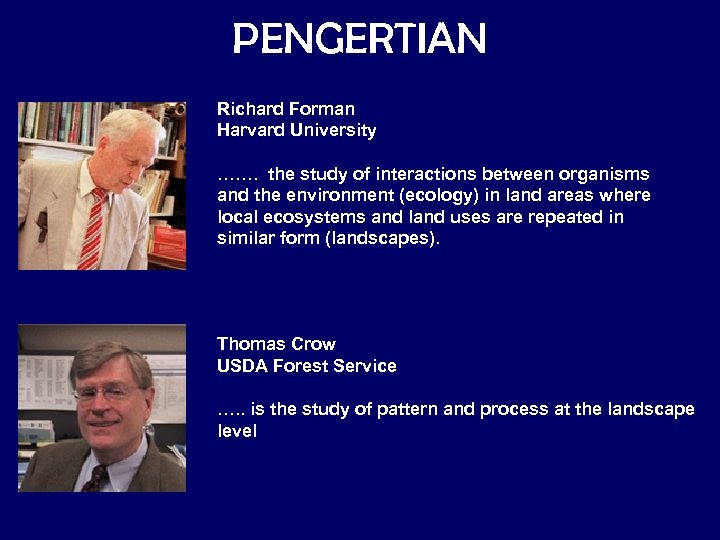 PENGERTIAN

Richard Forman
Harvard University

……. the study of interactions between organisms and the environment (ecology) in land areas where local ecosystems and land uses are repeated in similar form (landscapes).

Thomas Crow
USDA Forest Service

….. is the study of pattern and process at the landscape level